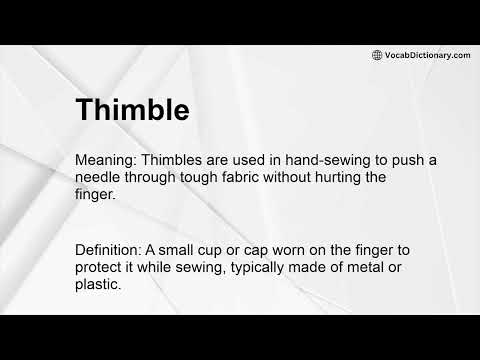 VocabDictionary.com

Thimble

Meaning: Thimbles are used in hand-sewing to push a needle through tough fabric without hurting the finger.

Definition: A small cup or cap worn on the finger to protect it while sewing, typically made of metal or plastic.